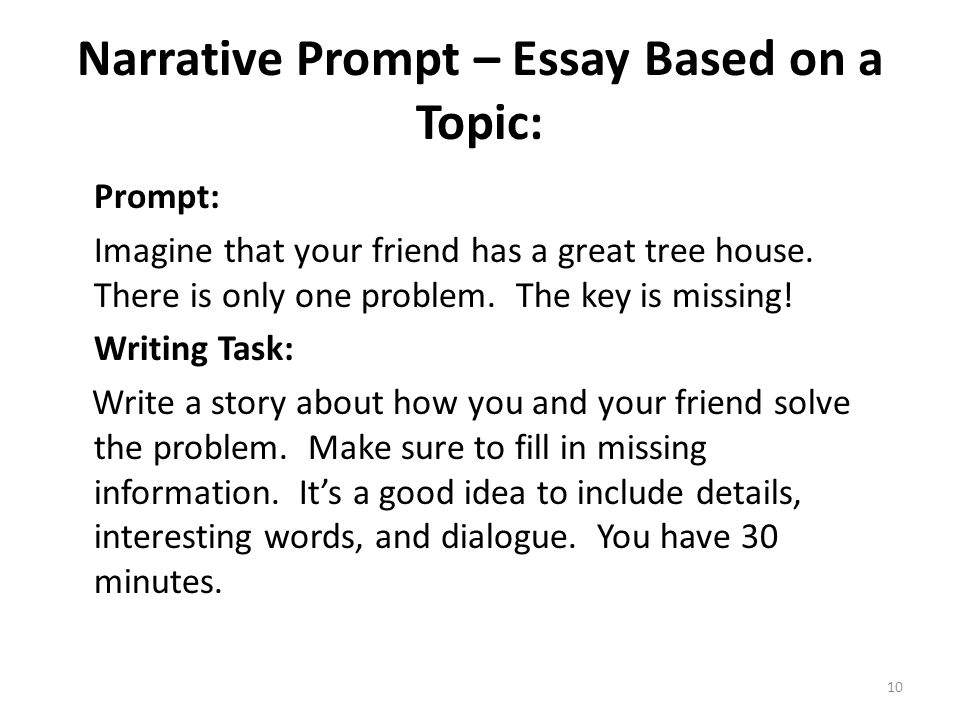 Narrative Prompt – Essay Based on a Topic:

Prompt:

Imagine that your friend has a great tree house. There is only one problem. The key is missing!

Writing Task:

Write a story about how you and your friend solve the problem. Make sure to fill in missing information. It's a good idea to include details, interesting words, and dialogue. You have 30 minutes.

10